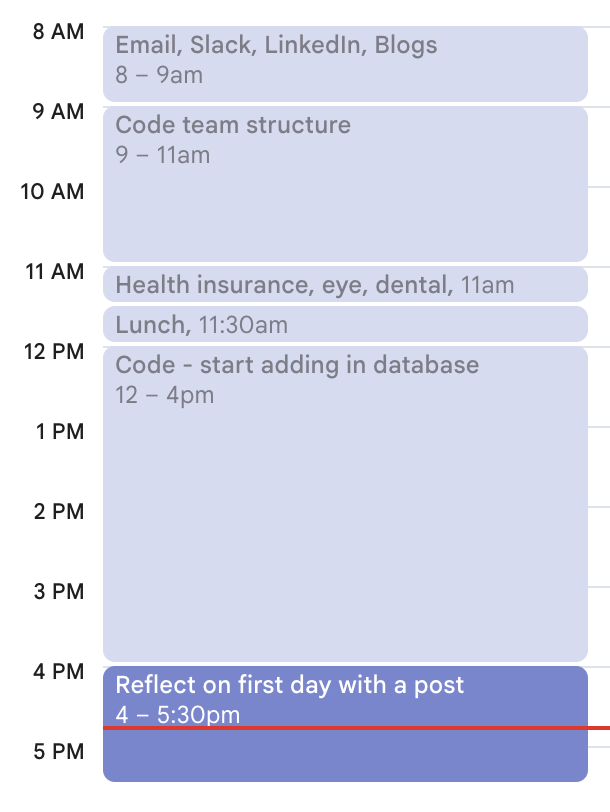 8 AM
Email, Slack, LinkedIn, Blogs
8 – 9am

9 AM
Code team structure
9 – 11am

10 AM

11 AM
Health insurance, eye, dental, 11am

Lunch, 11:30am

12 PM
Code - start adding in database
12 – 4pm

1 PM

2 PM

3 PM

4 PM
Reflect on first day with a post
4 – 5:30pm

5 PM